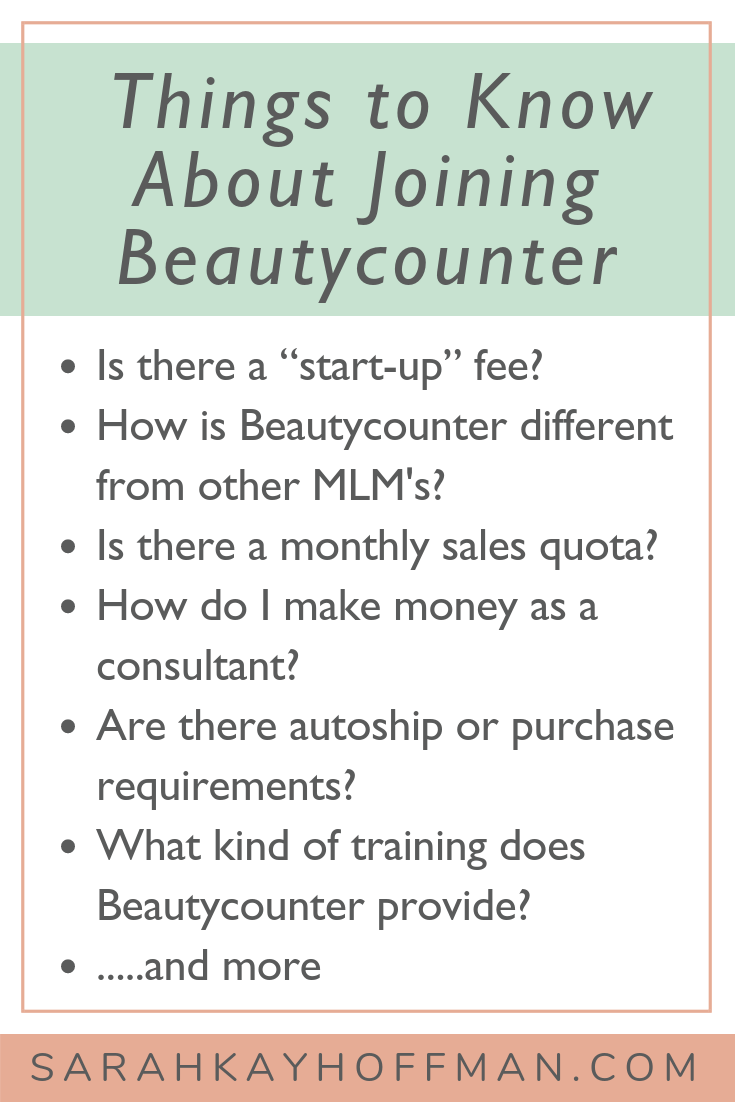 Things to Know About Joining Beautycounter

- Is there a “start-up” fee?
- How is Beautycounter different from other MLM's?
- Is there a monthly sales quota?
- How do I make money as a consultant?
- Are there autoship or purchase requirements?
- What kind of training does Beautycounter provide?
- .....and more

SARAHKAYHOFFMAN.COM